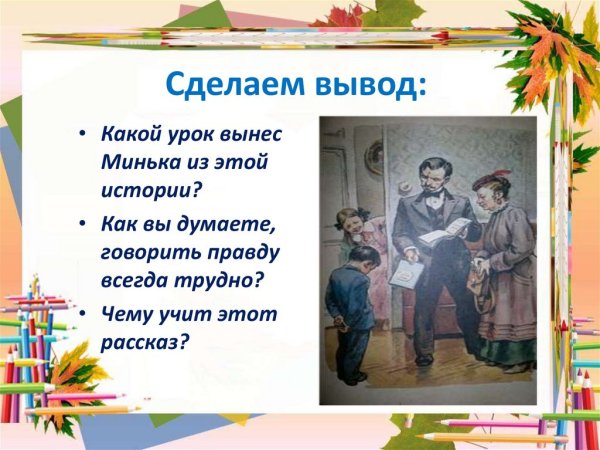 Сделаем вывод:

• Какой урок вынес Минька из этой истории?
• Как вы думаете, говорить правду всегда трудно?
• Чему учит этот рассказ?